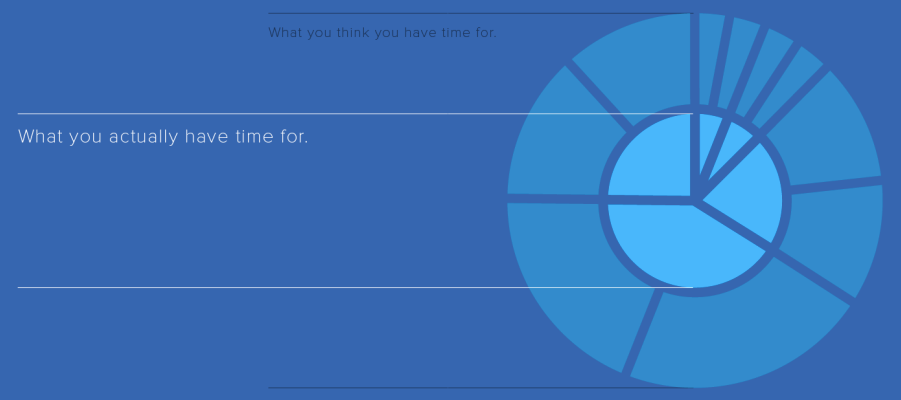 What you think you have time for.

What you actually have time for.